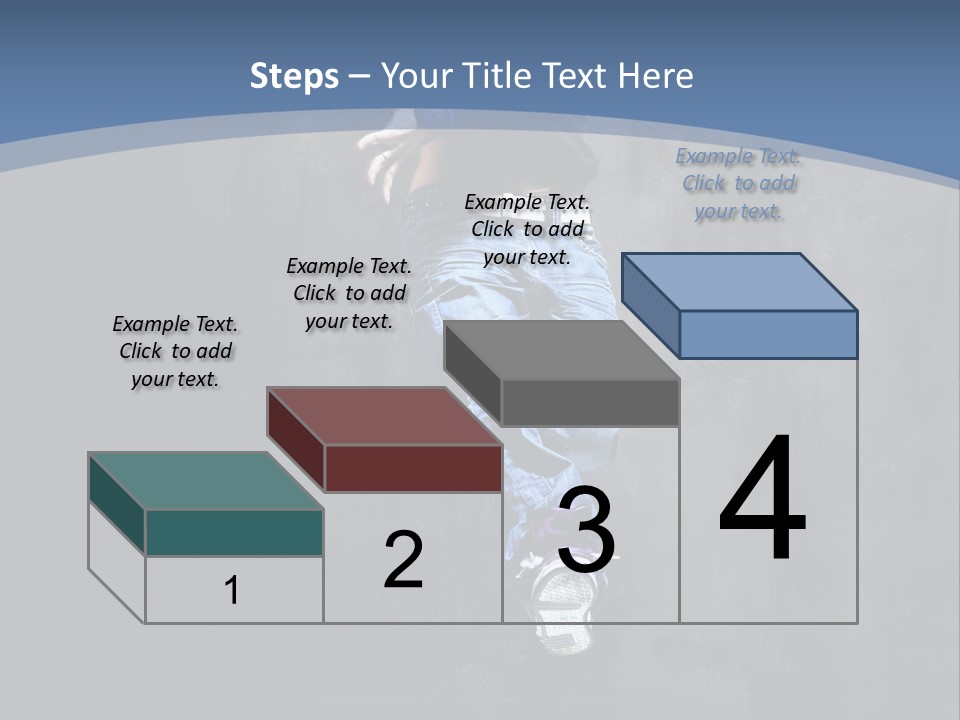 Steps – Your Title Text Here

Example Text. Click to add your text.

Example Text. Click to add your text.

Example Text. Click to add your text.

Example Text. Click to add your text.

1

2

3

4